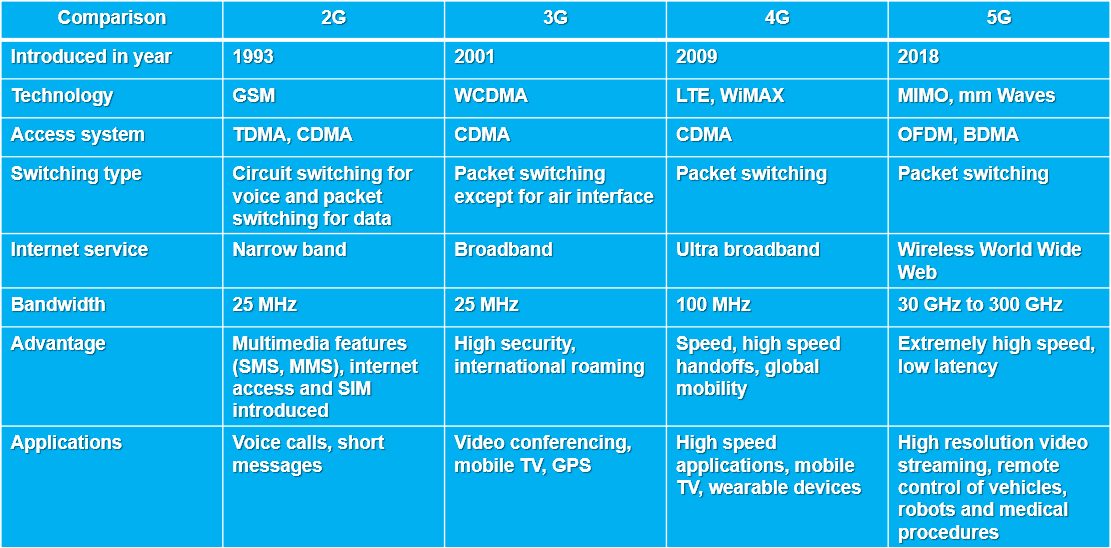 | Comparison | 2G | 3G | 4G | 5G |
|---|---|---|---|---|
| Introduced in year | 1993 | 2001 | 2009 | 2018 |
| Technology | GSM | WCDMA | LTE, WiMAX | MIMO, mm Waves |
| Access system | TDMA, CDMA | CDMA | CDMA | OFDM, BDMA |
| Switching type | Circuit switching for voice and packet switching for data | Packet switching except for air interface | Packet switching | Packet switching |
| Internet service | Narrow band | Broadband | Ultra broadband | Wireless World Wide Web |
| Bandwidth | 25 MHz | 25 MHz | 100 MHz | 30 GHz to 300 GHz |
| Advantage | Multimedia features (SMS, MMS), internet access and SIM introduced | High security, international roaming | Speed, high speed handoffs, global mobility | Extremely high speed, low latency |
| Applications | Voice calls, short messages | Video conferencing, mobile TV, GPS | High speed applications, mobile TV, wearable devices | High resolution video streaming, remote control of vehicles, robots and medical procedures |